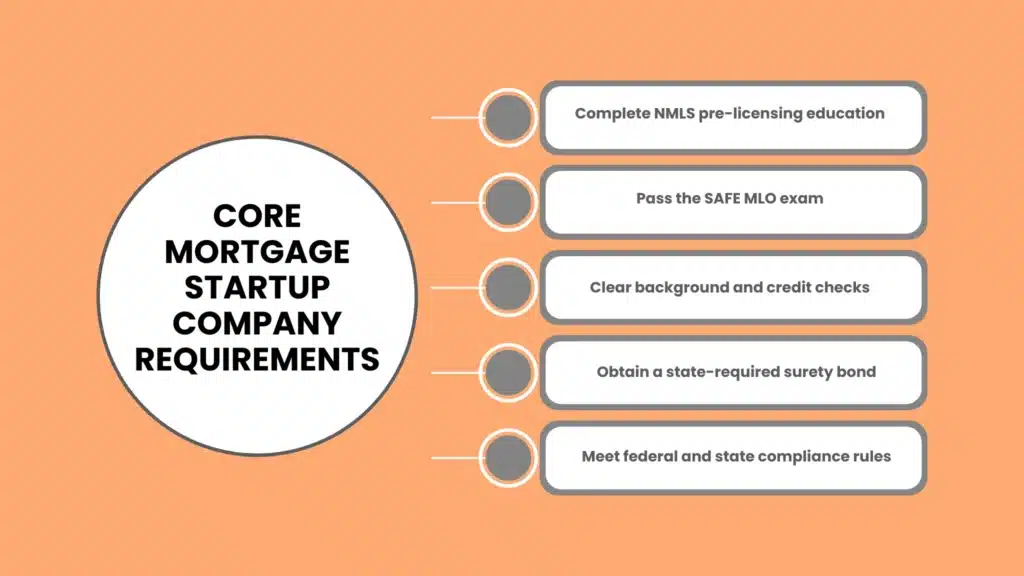 CORE MORTGAGE STARTUP COMPANY REQUIREMENTS

Complete NMLS pre-licensing education

Pass the SAFE MLO exam

Clear background and credit checks

Obtain a state-required surety bond

Meet federal and state compliance rules